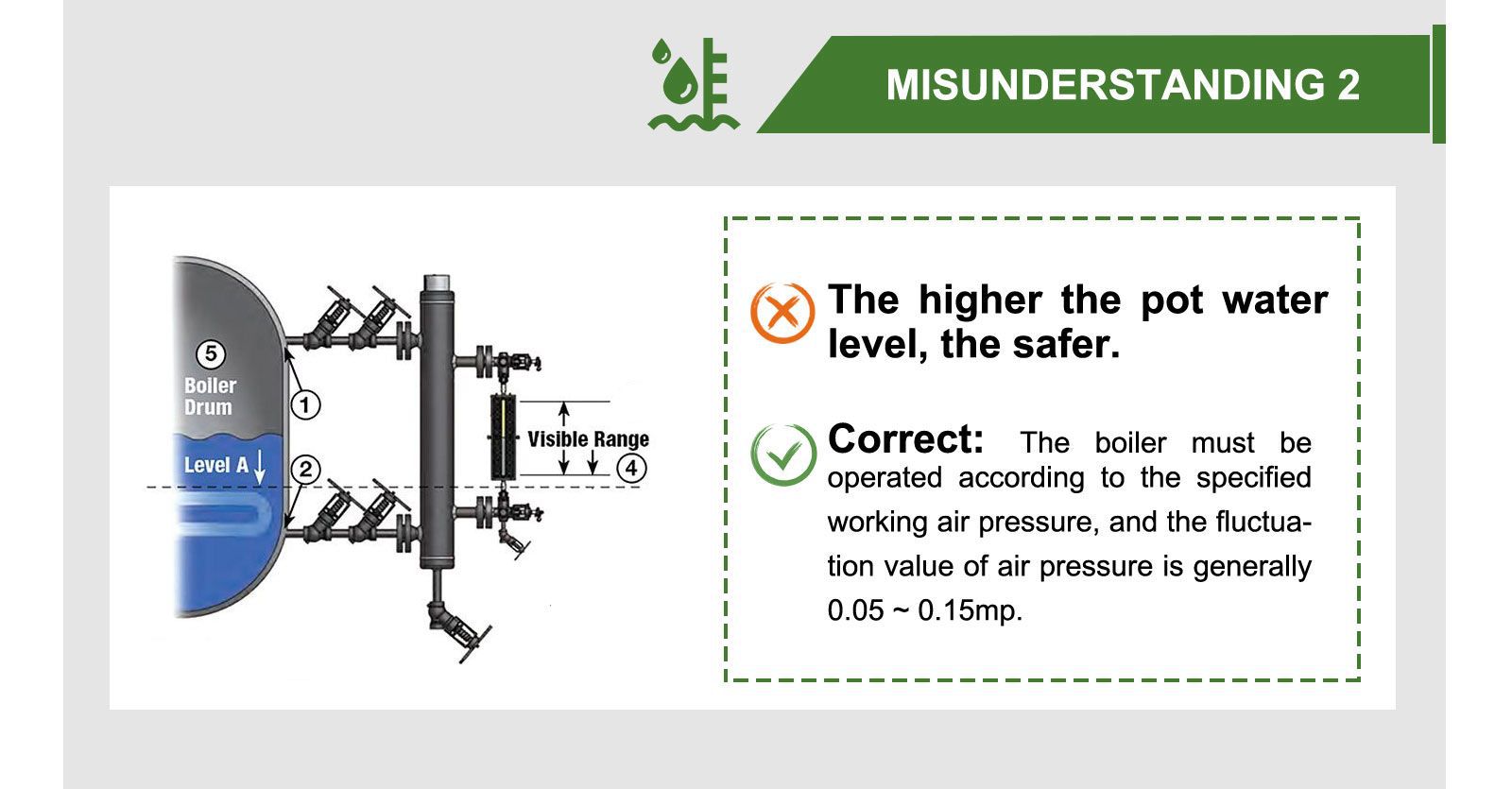 MISUNDERSTANDING 2

5
Boiler Drum
1
Level A
2
Visible Range
4

The higher the pot water level, the safer.

Correct: The boiler must be operated according to the specified working air pressure, and the fluctuation value of air pressure is generally 0.05 ~ 0.15mp.